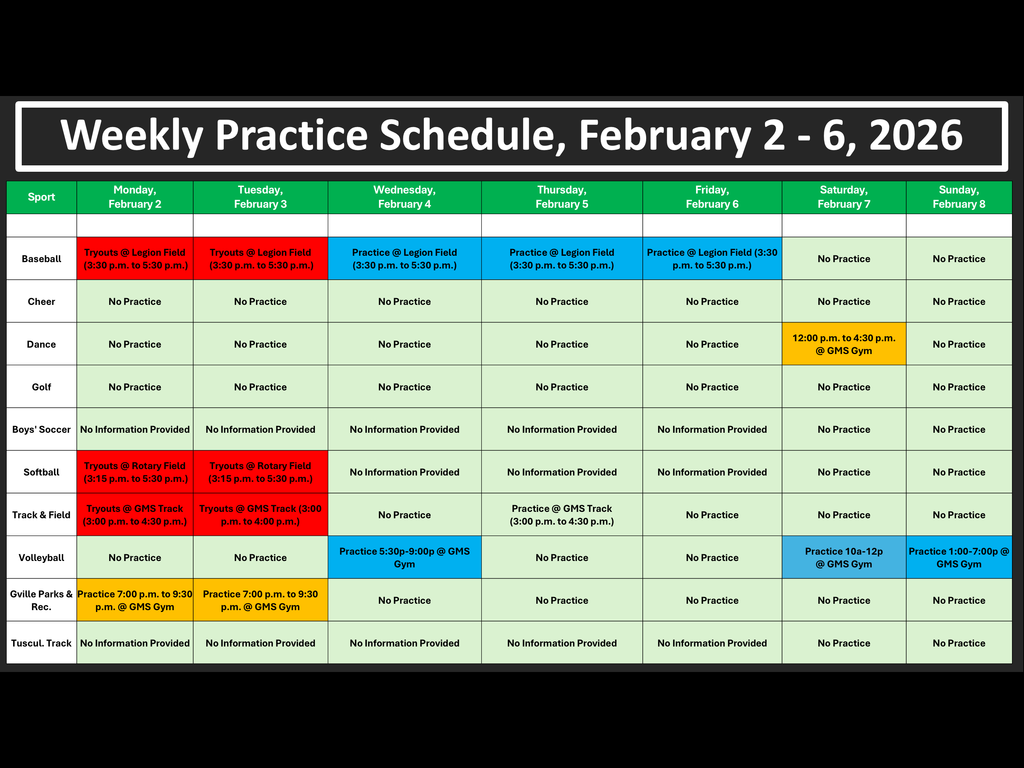 Weekly Practice Schedule, February 2 - 6, 2026

| Sport | Monday, February 2 | Tuesday, February 3 | Wednesday, February 4 | Thursday, February 5 | Friday, February 6 | Saturday, February 7 | Sunday, February 8 |
|---|---|---|---|---|---|---|---|
| | | | | | | | |
| Baseball | Tryouts @ Legion Field (3:30 p.m. to 5:30 p.m.) | Tryouts @ Legion Field (3:30 p.m. to 5:30 p.m.) | Practice @ Legion Field (3:30 p.m. to 5:30 p.m.) | Practice @ Legion Field (3:30 p.m. to 5:30 p.m.) | Practice @ Legion Field (3:30 p.m. to 5:30 p.m.) | No Practice | No Practice |
| Cheer | No Practice | No Practice | No Practice | No Practice | No Practice | No Practice | No Practice |
| Dance | No Practice | No Practice | No Practice | No Practice | No Practice | 12:00 p.m. to 4:30 p.m. @ GMS Gym | No Practice |
| Golf | No Practice | No Practice | No Practice | No Practice | No Practice | No Practice | No Practice |
| Boys' Soccer | No Information Provided | No Information Provided | No Information Provided | No Information Provided | No Information Provided | No Practice | No Practice |
| Softball | Tryouts @ Rotary Field (3:15 p.m. to 5:30 p.m.) | Tryouts @ Rotary Field (3:15 p.m. to 5:30 p.m.) | No Information Provided | No Information Provided | No Information Provided | No Practice | No Practice |
| Track & Field | Tryouts @ GMS Track (3:00 p.m. to 4:30 p.m.) | Tryouts @ GMS Track (3:00 p.m. to 4:00 p.m.) | No Practice | Practice @ GMS Track (3:00 p.m. to 4:30 p.m.) | No Practice | No Practice | No Practice |
| Volleyball | No Practice | No Practice | Practice 5:30p-9:00p @ GMS Gym | No Practice | No Practice | Practice 10a-12p @ GMS Gym | Practice 1:00-7:00p @ GMS Gym |
| Gville Parks & Rec. | Practice 7:00 p.m. to 9:30 p.m. @ GMS Gym | Practice 7:00 p.m. to 9:30 p.m. @ GMS Gym | No Practice | No Practice | No Practice | No Practice | No Practice |
| Tuscul. Track | No Information Provided | No Information Provided | No Information Provided | No Information Provided | No Information Provided | No Practice | No Practice |